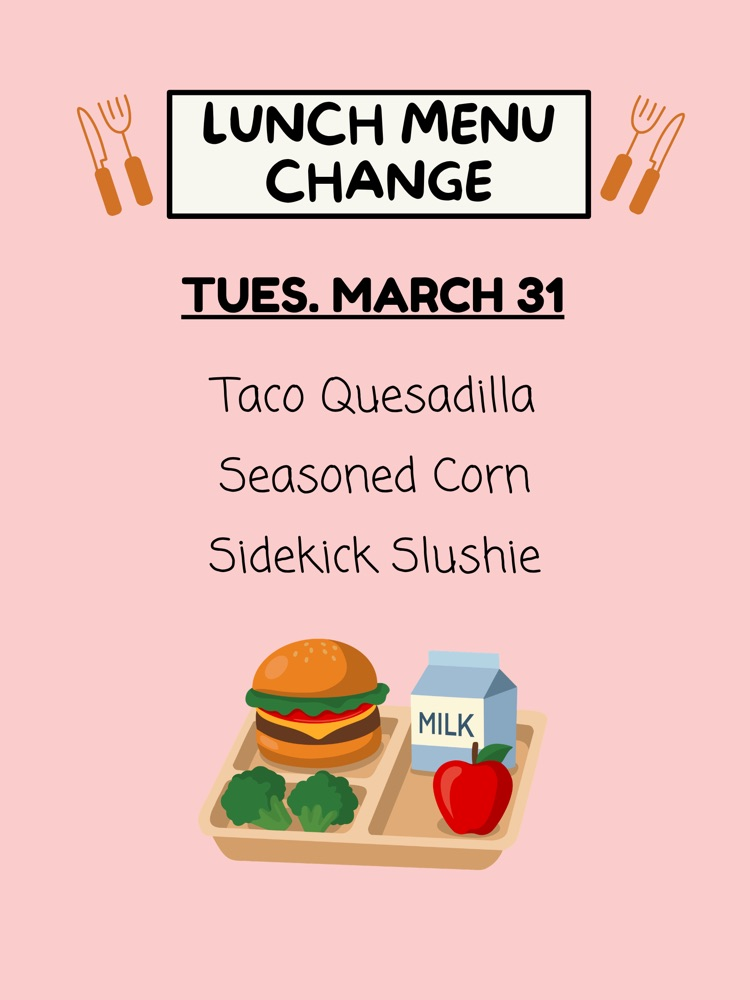 LUNCH MENU CHANGE

TUES. MARCH 31

Taco Quesadilla
Seasoned Corn
Sidekick Slushie

MILK